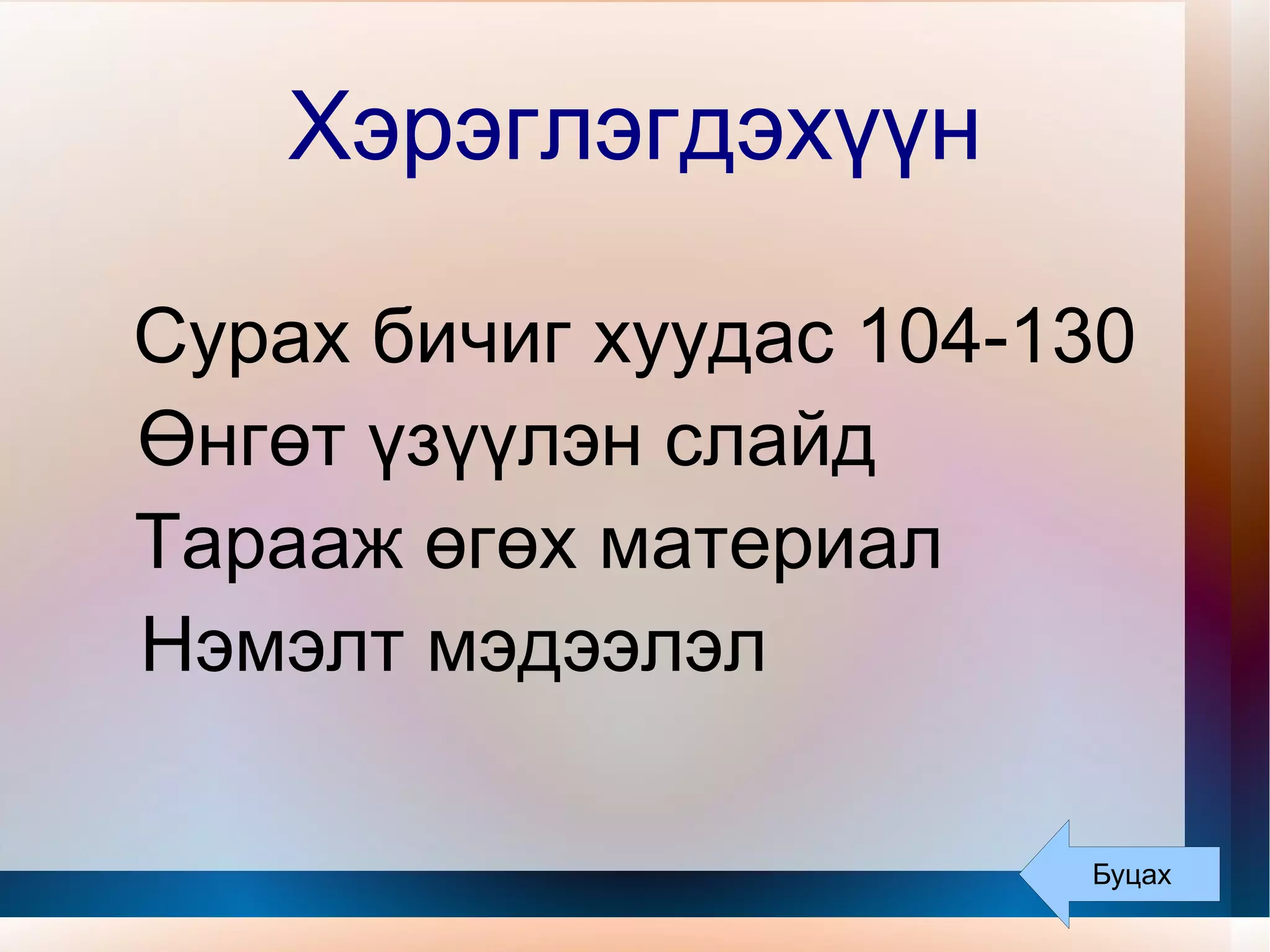 Хэрэглэгдэхүүн

Сурах бичиг хуудас 104-130
Өнгөт үзүүлэн слайд
Тарааж өгөх материал
Нэмэлт мэдээлэл

Буцах